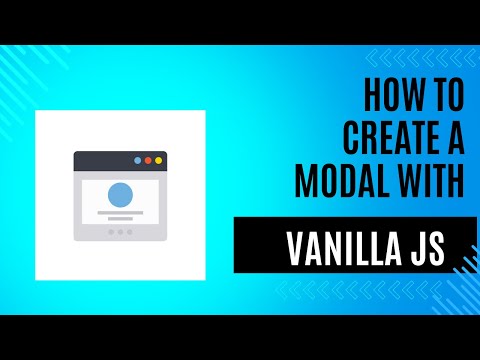 HOW TO CREATE A MODAL WITH

VANILLA JS